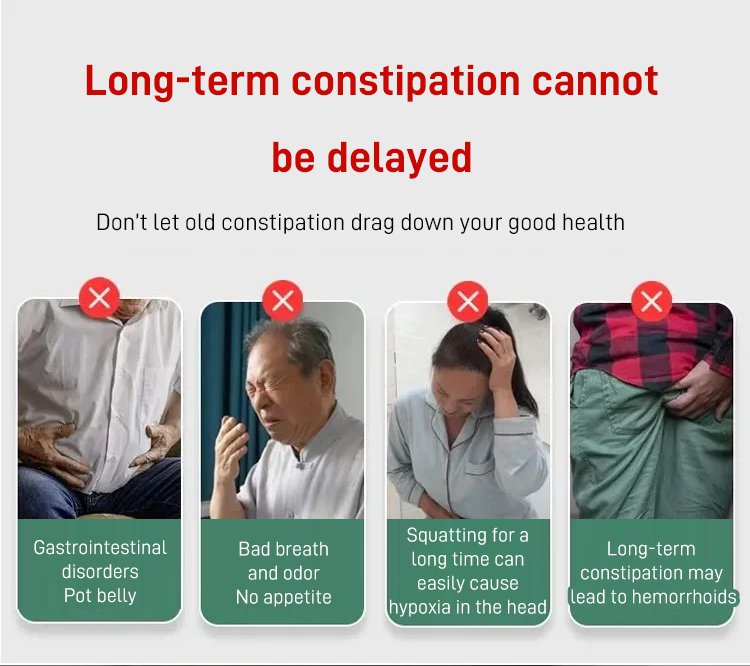 Long-term constipation cannot be delayed

Don't let old constipation drag down your good health

Gastrointestinal disorders
Pot belly

Bad breath and odor
No appetite

Squatting for a long time can easily cause hypoxia in the head

Long-term constipation may lead to hemorrhoids